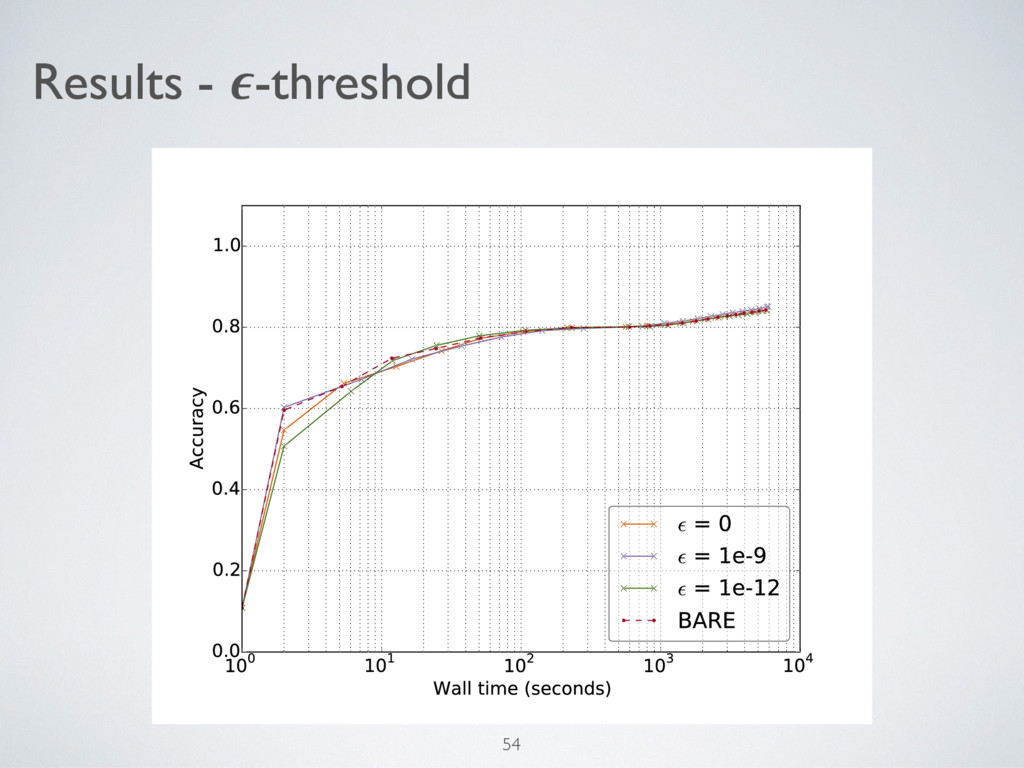 Results - $\epsilon$-threshold

1.0
0.8
0.6
0.4
0.2
0.0
Accuracy

$10^0$ $10^1$ $10^2$ $10^3$ $10^4$
Wall time (seconds)

$\epsilon$ = 0
$\epsilon$ = 1e-9
$\epsilon$ = 1e-12
BARE

54